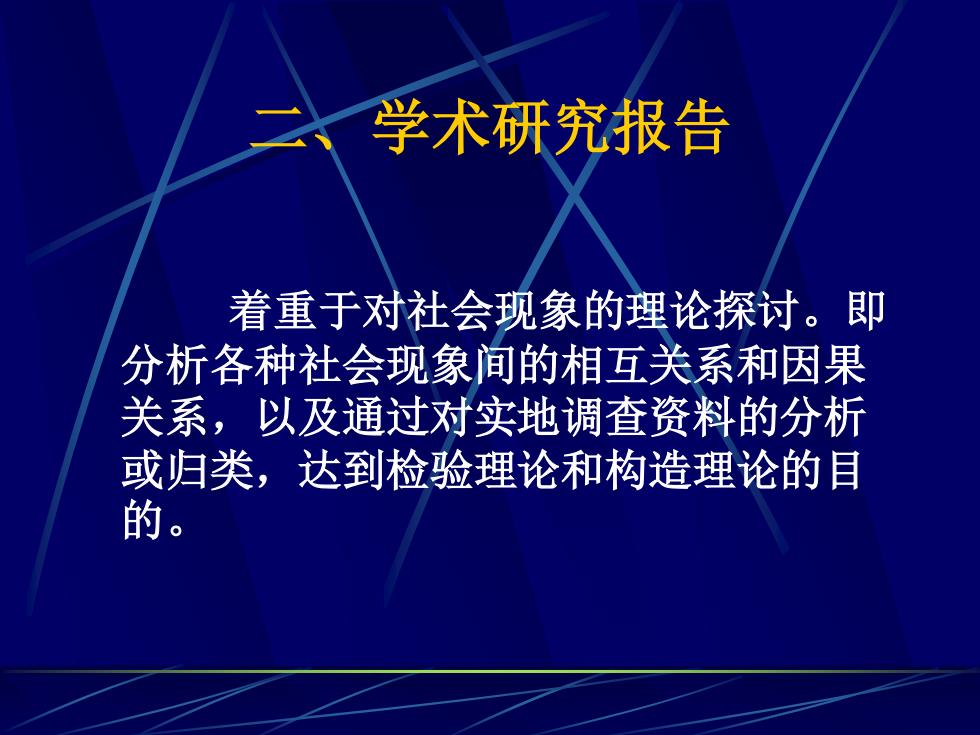 二、学术研究报告

着重于对社会现象的理论探讨。即分析各种社会现象间的相互关系和因果关系，以及通过对实地调查资料的分析或归类，达到检验理论和构造理论的目的。